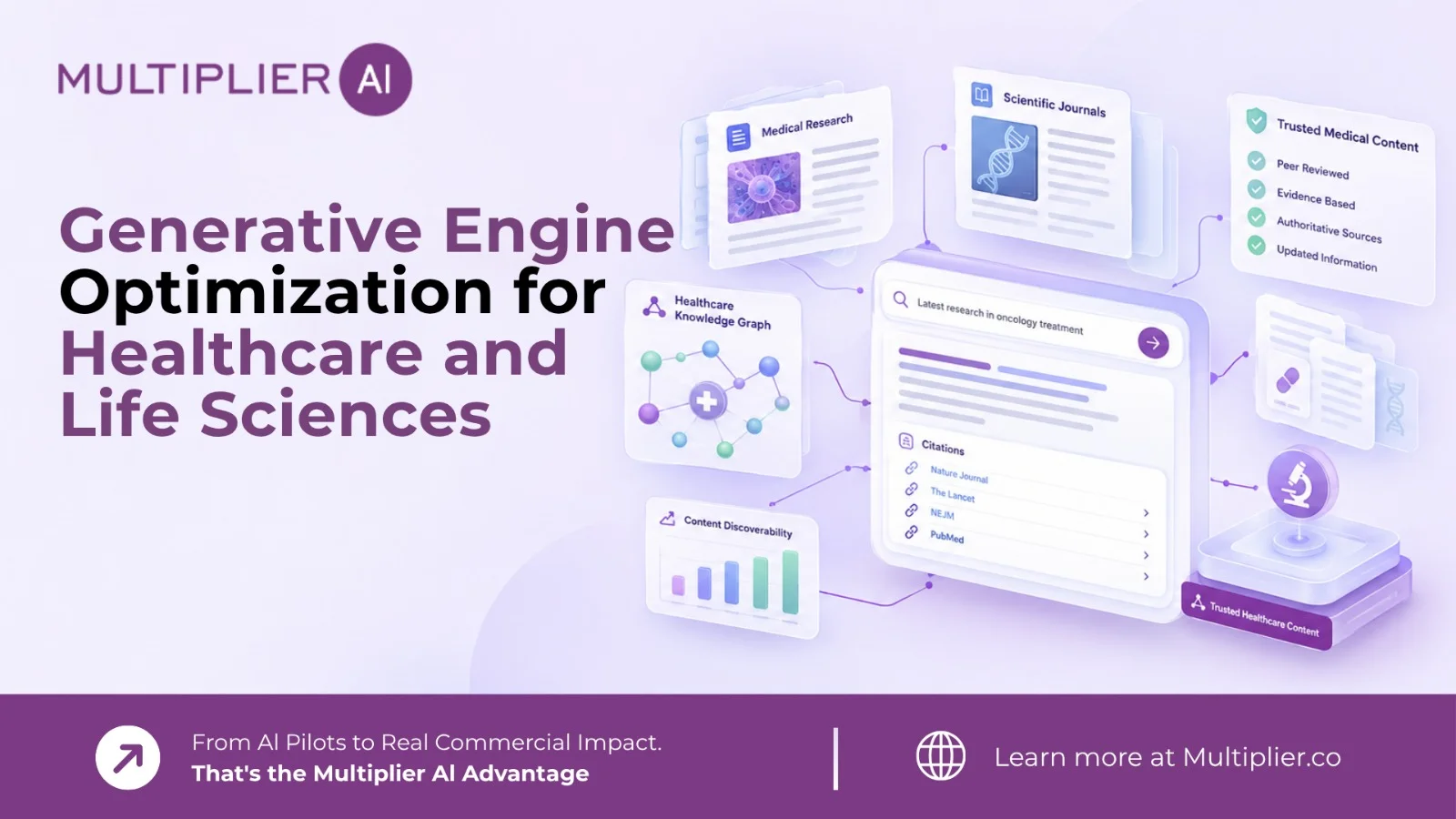 MULTIPLIER AI

Generative Engine Optimization for Healthcare and Life Sciences

Medical Research

Scientific Journals

Trusted Medical Content
Peer Reviewed
Evidence Based
Authoritative Sources
Updated Information

Healthcare Knowledge Graph

Latest research in oncology treatment

Citations
Nature Journal
The Lancet
NEJM
PubMed

Content Discoverability

Trusted Healthcare Content

From AI Pilots to Real Commercial Impact.
That's the Multiplier AI Advantage

Learn more at Multiplier.co